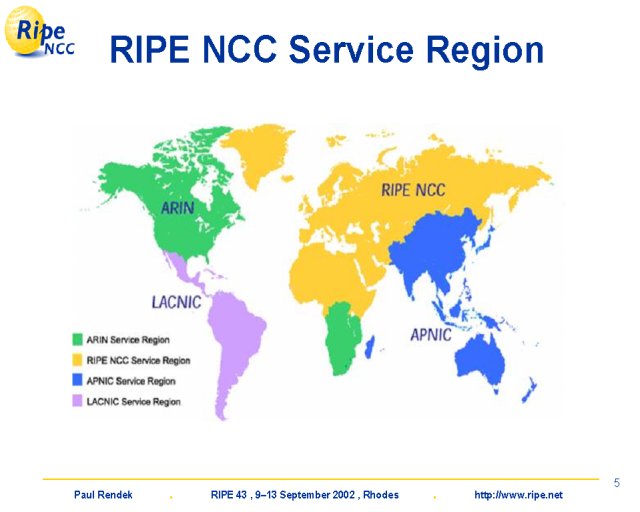 Ripe NCC

RIPE NCC Service Region

ARIN

RIPE NCC

LACNIC

APNIC

ARIN Service Region

RIPE NCC Service Region

APNIC Service Region

LACNIC Service Region

5

Paul Rendek . RIPE 43 , 9–13 September 2002 , Rhodes . http://www.ripe.net